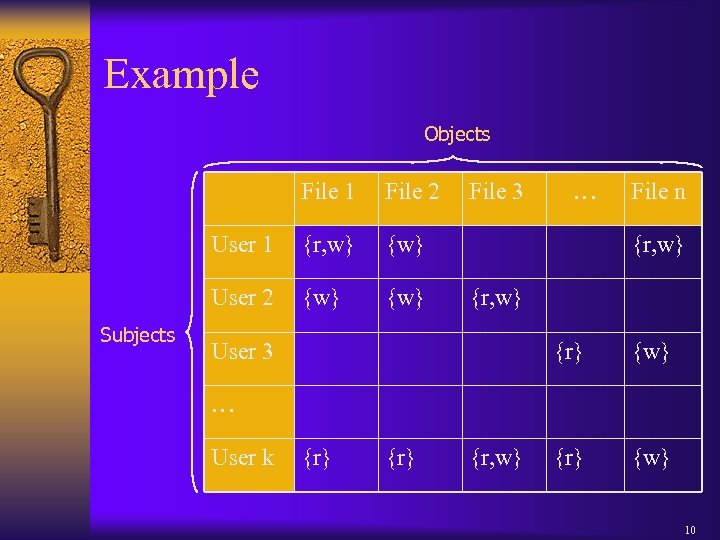 Example

Objects

Subjects

| | File 1 | File 2 | File 3 | … | File n |
|---|---|---|---|---|---|
| User 1 | {r,w} | {w} | | | {r,w} |
| User 2 | {w} | {w} | {r,w} | | |
| User 3 | | | | {r} | {w} |
| … | | | | | |
| User k | {r} | {r} | {r,w} | {r} | {w} |

10